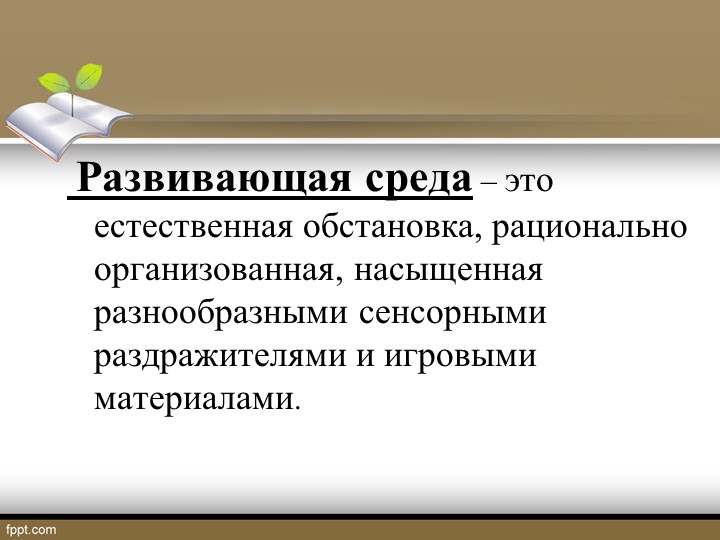 Развивающая среда – это естественная обстановка, рационально организованная, насыщенная разнообразными сенсорными раздражителями и игровыми материалами.

fppt.com